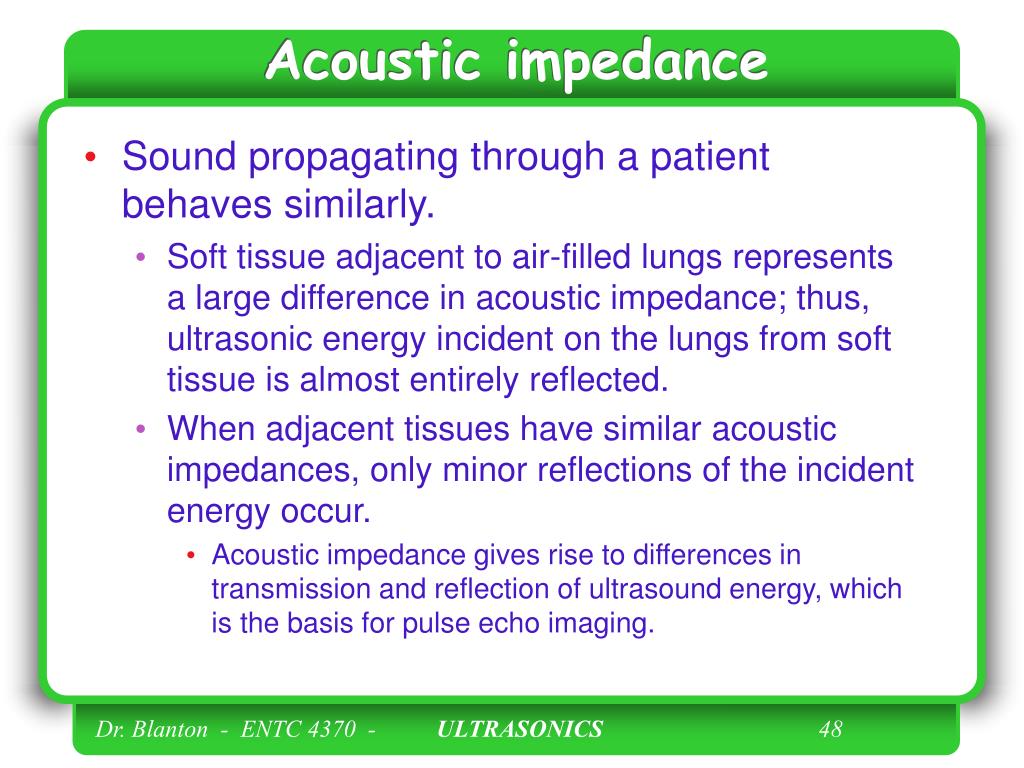 Acoustic impedance

• Sound propagating through a patient behaves similarly.
  • Soft tissue adjacent to air-filled lungs represents a large difference in acoustic impedance; thus, ultrasonic energy incident on the lungs from soft tissue is almost entirely reflected.
  • When adjacent tissues have similar acoustic impedances, only minor reflections of the incident energy occur.
    • Acoustic impedance gives rise to differences in transmission and reflection of ultrasound energy, which is the basis for pulse echo imaging.

Dr. Blanton - ENTC 4370 - ULTRASONICS 48